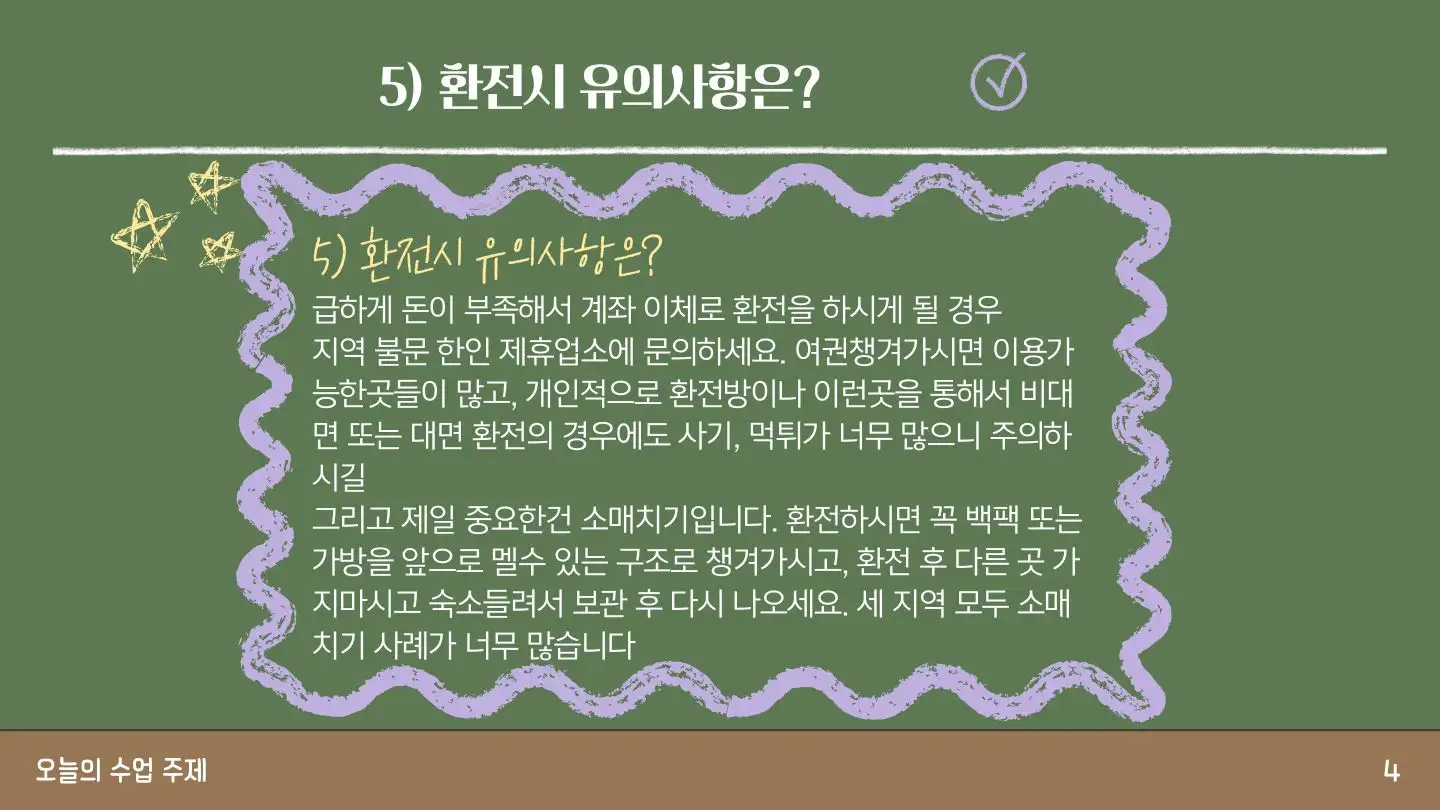 5) 환전시 유의사항은?

5) 환전시 유의사항은?

급하게 돈이 부족해서 계좌 이체로 환전을 하시게 될 경우 지역 불문 한인 제휴업소에 문의하세요. 여권챙겨가시면 이용가능한곳들이 많고, 개인적으로 환전방이나 이런곳을 통해서 비대면 또는 대면 환전의 경우에도 사기, 먹튀가 너무 많으니 주의하시길

그리고 제일 중요한건 소매치기입니다. 환전하시면 꼭 백팩 또는 가방을 앞으로 멜수 있는 구조로 챙겨가시고, 환전 후 다른 곳 가지마시고 숙소들려서 보관 후 다시 나오세요. 세 지역 모두 소매치기 사례가 너무 많습니다

오늘의 수업 주제

4